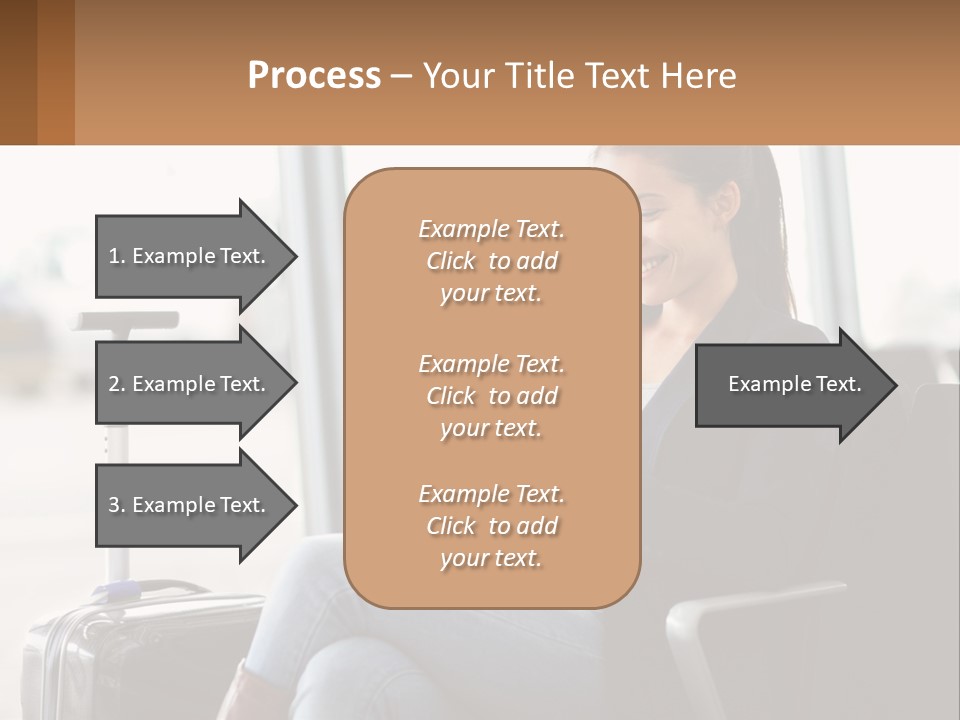 Process – Your Title Text Here

1. Example Text.

2. Example Text.

3. Example Text.

Example Text. Click to add your text.

Example Text. Click to add your text.

Example Text. Click to add your text.

Example Text.